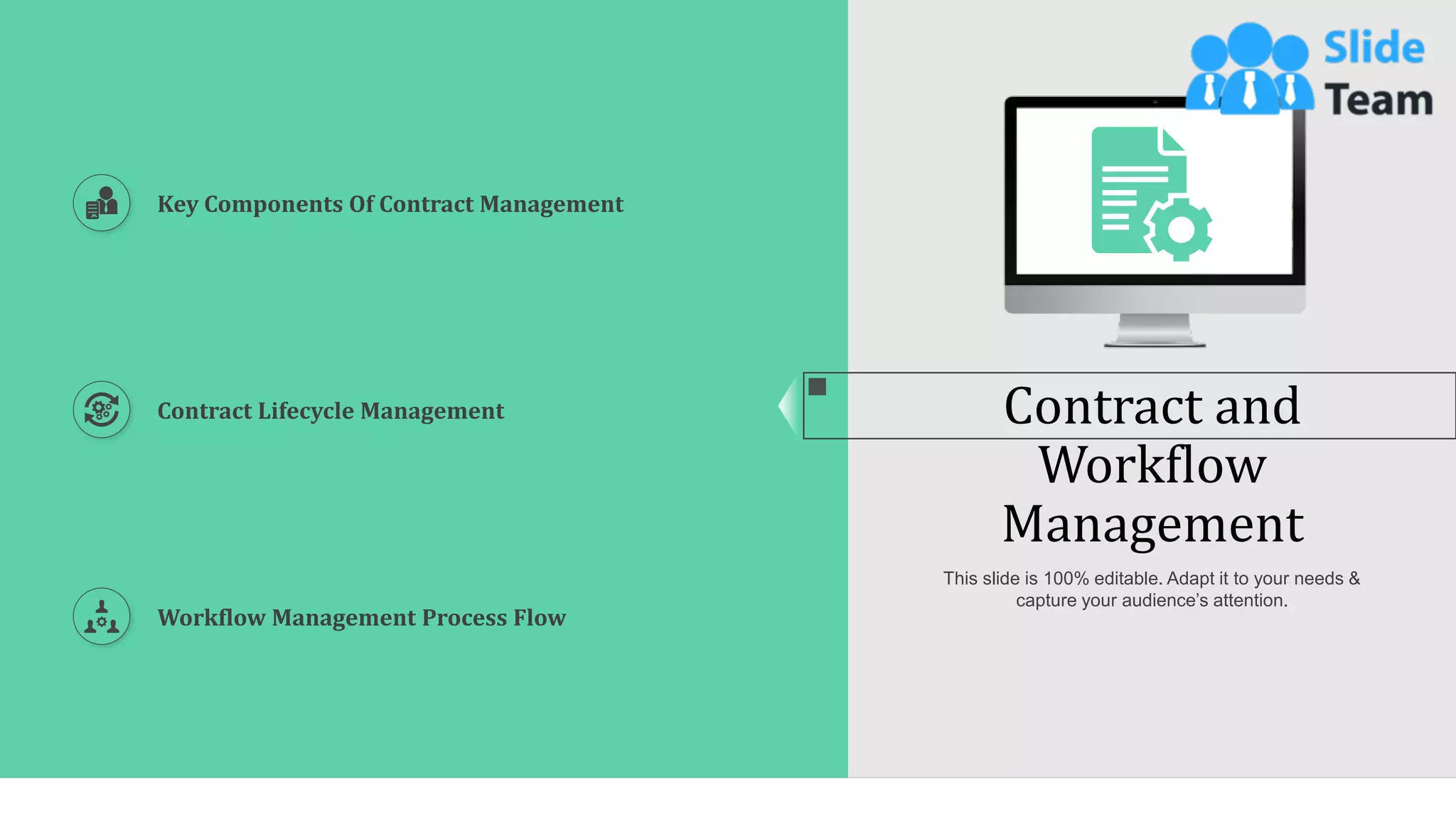 Key Components Of Contract Management

Contract Lifecycle Management

Workflow Management Process Flow

Slide Team

Contract and Workflow Management

This slide is 100% editable. Adapt it to your needs & capture your audience's attention.